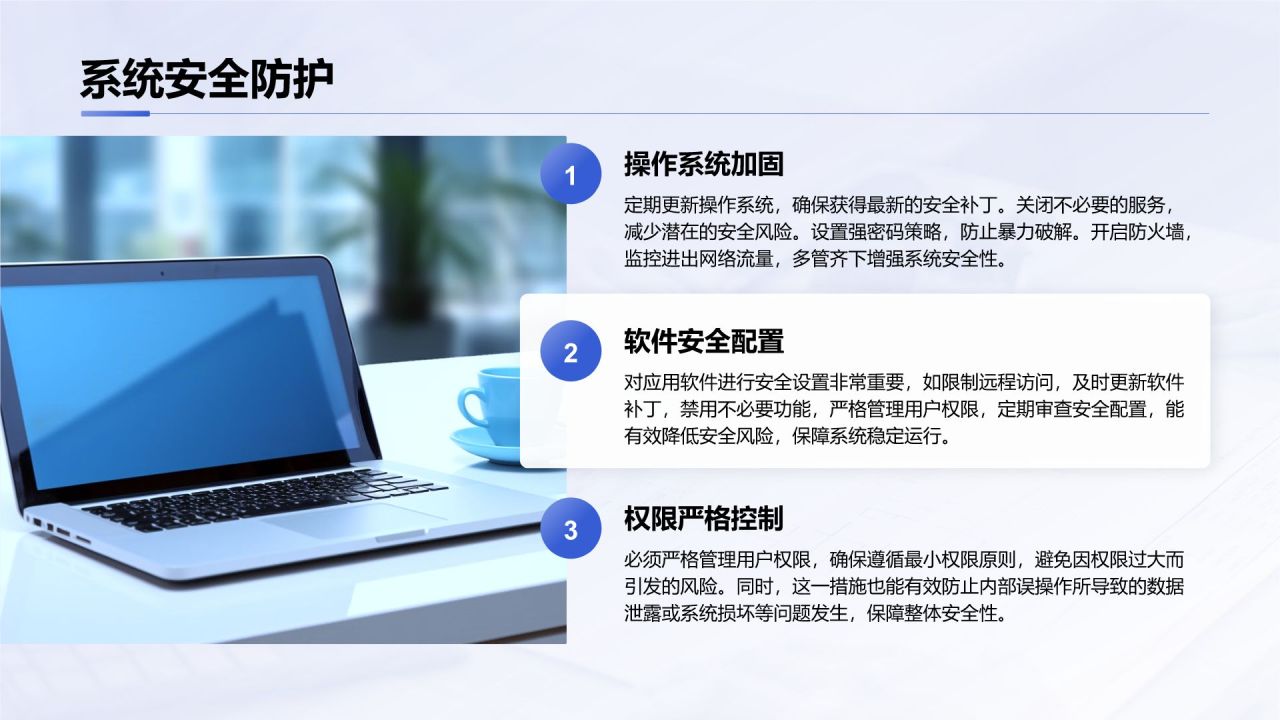 系统安全防护

1

操作系统加固

定期更新操作系统，确保获得最新的安全补丁。关闭不必要的服务，减少潜在的安全风险。设置强密码策略，防止暴力破解。开启防火墙，监控进出网络流量，多管齐下增强系统安全性。

2

软件安全配置

对应用软件进行安全设置非常重要，如限制远程访问，及时更新软件补丁，禁用不必要功能，严格管理用户权限，定期审查安全配置，能有效降低安全风险，保障系统稳定运行。

3

权限严格控制

必须严格管理用户权限，确保遵循最小权限原则，避免因权限过大而引发的风险。同时，这一措施也能有效防止内部误操作所导致的数据泄露或系统损坏等问题发生，保障整体安全性。